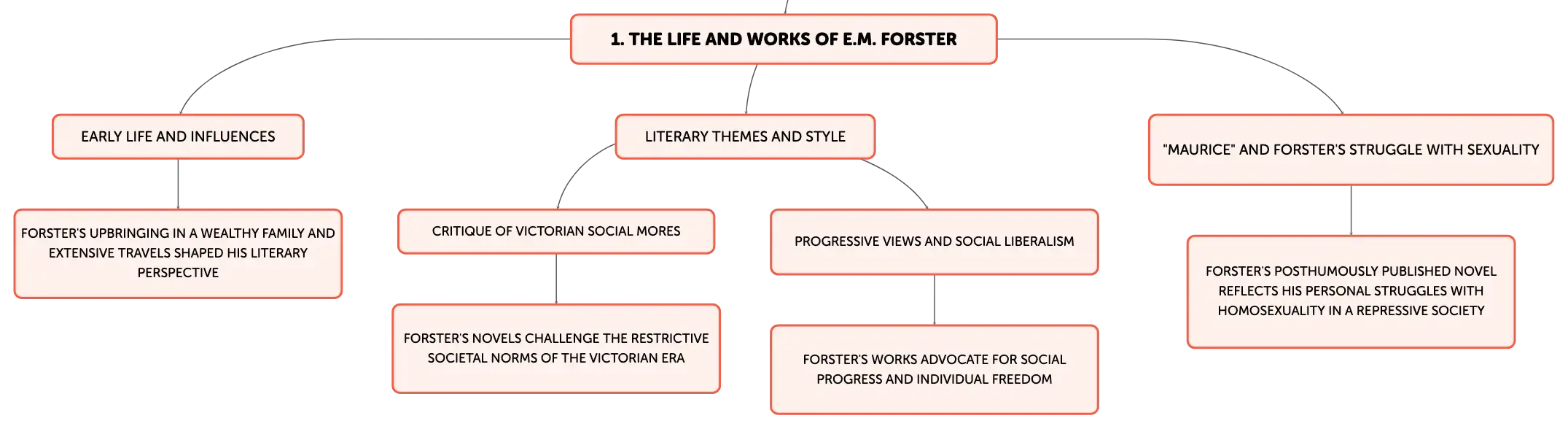 1. THE LIFE AND WORKS OF E.M. FORSTER

EARLY LIFE AND INFLUENCES

FORSTER'S UPBRINGING IN A WEALTHY FAMILY AND EXTENSIVE TRAVELS SHAPED HIS LITERARY PERSPECTIVE

LITERARY THEMES AND STYLE

CRITIQUE OF VICTORIAN SOCIAL MORES

FORSTER'S NOVELS CHALLENGE THE RESTRICTIVE SOCIETAL NORMS OF THE VICTORIAN ERA

PROGRESSIVE VIEWS AND SOCIAL LIBERALISM

FORSTER'S WORKS ADVOCATE FOR SOCIAL PROGRESS AND INDIVIDUAL FREEDOM

"MAURICE" AND FORSTER'S STRUGGLE WITH SEXUALITY

FORSTER'S POSTHUMOUSLY PUBLISHED NOVEL REFLECTS HIS PERSONAL STRUGGLES WITH HOMOSEXUALITY IN A REPRESSIVE SOCIETY